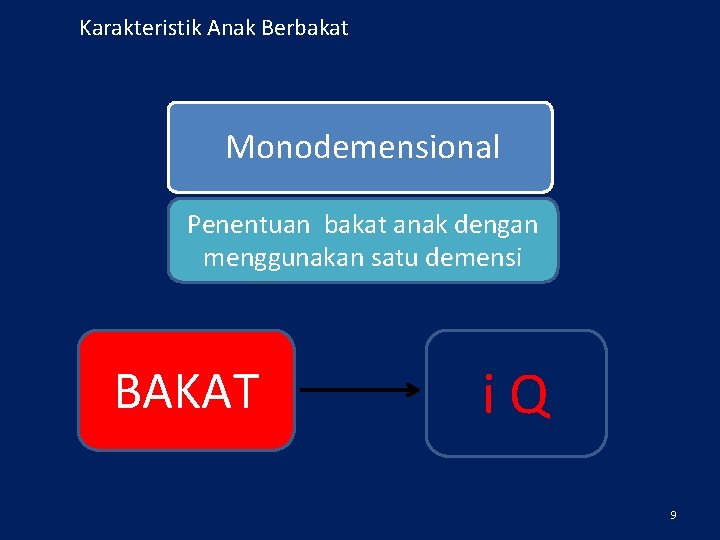 Karakteristik Anak Berbakat

Monodemensional

Penentuan bakat anak dengan menggunakan satu demensi

BAKAT

i Q

9